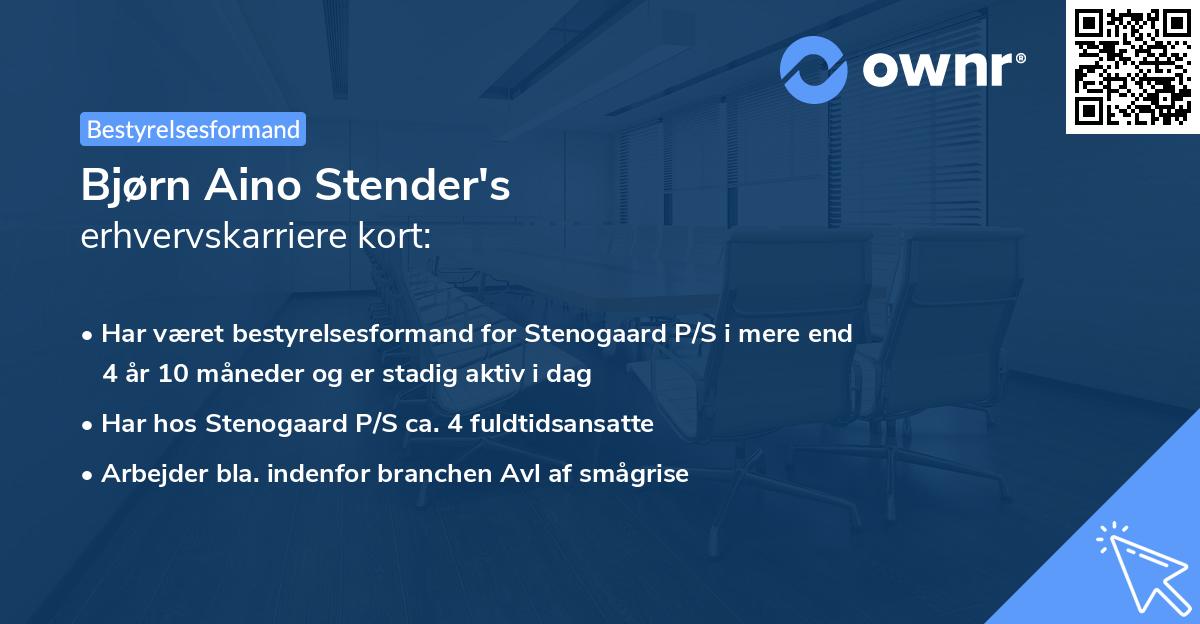 ownr®

Bestyrelsesformand

Bjørn Aino Stender's
erhvervskarriere kort:

• Har været bestyrelsesformand for Stenogaard P/S i mere end 4 år 10 måneder og er stadig aktiv i dag
• Har hos Stenogaard P/S ca. 4 fuldtidsansatte
• Arbejder bla. indenfor branchen Avl af smågrise